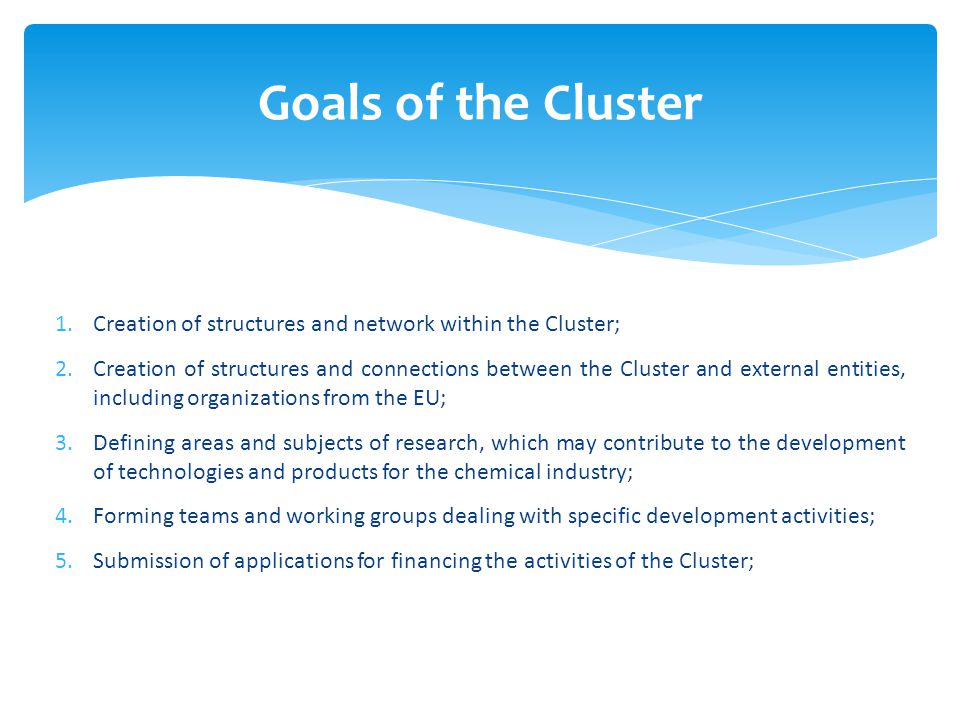 Goals of the Cluster

1. Creation of structures and network within the Cluster;

2. Creation of structures and connections between the Cluster and external entities, including organizations from the EU;

3. Defining areas and subjects of research, which may contribute to the development of technologies and products for the chemical industry;

4. Forming teams and working groups dealing with specific development activities;

5. Submission of applications for financing the activities of the Cluster;